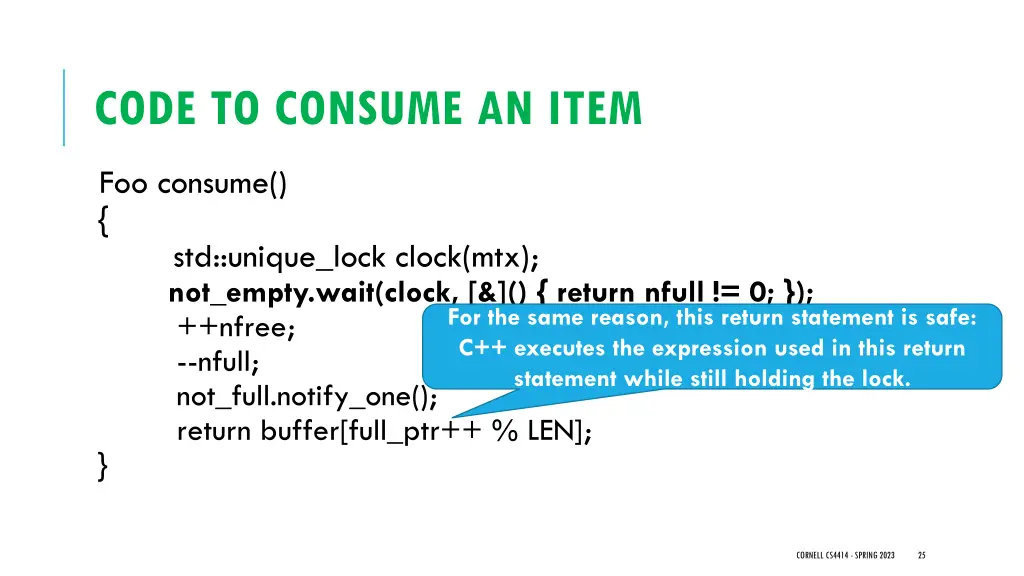 CODE TO CONSUME AN ITEM

Foo consume()
{
std::unique_lock clock(mtx);
not_empty.wait(clock, [&]() { return nfull != 0; });
++nfree;
--nfull;
not_full.notify_one();
return buffer[full_ptr++ % LEN];
}

For the same reason, this return statement is safe: C++ executes the expression used in this return statement while still holding the lock.

CORNELL CS4414 - SPRING 2023 25